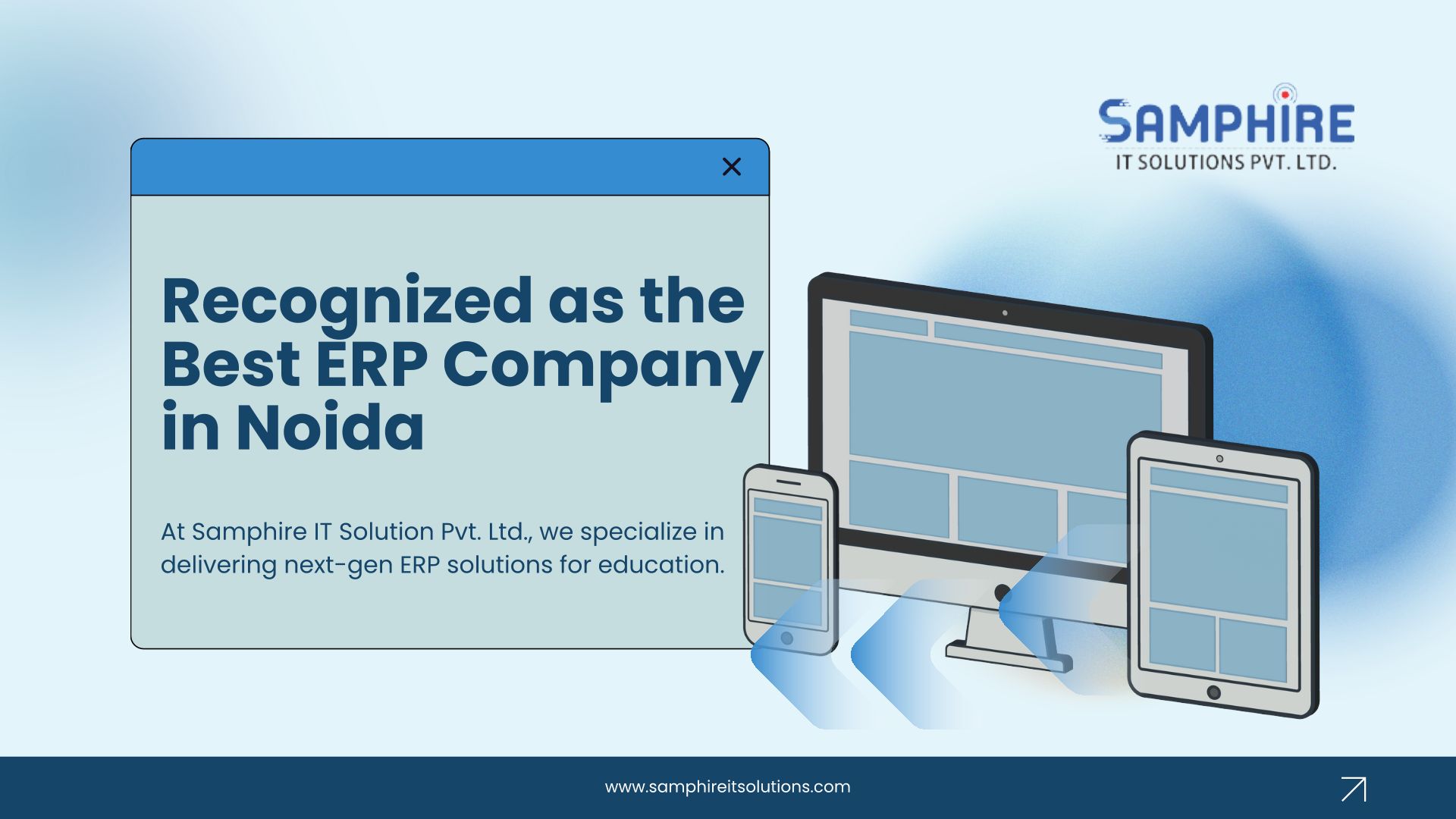 SAMPHIRE
IT SOLUTIONS PVT. LTD.

Recognized as the Best ERP Company in Noida

At Samphire IT Solution Pvt. Ltd., we specialize in delivering next-gen ERP solutions for education.

www.samphireitsolutions.com